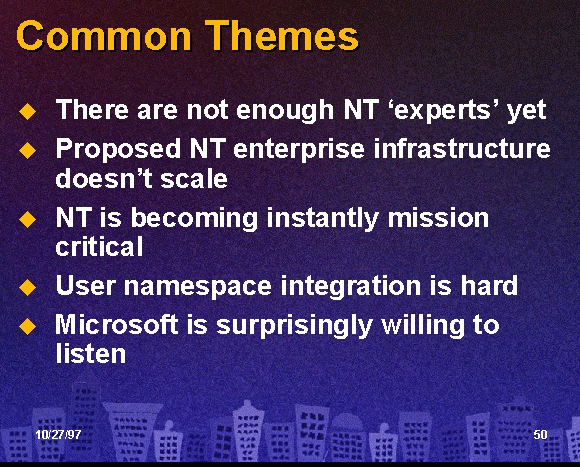 Common Themes

◆ There are not enough NT ‘experts’ yet
◆ Proposed NT enterprise infrastructure doesn’t scale
◆ NT is becoming instantly mission critical
◆ User namespace integration is hard
◆ Microsoft is surprisingly willing to listen

10/27/97

50